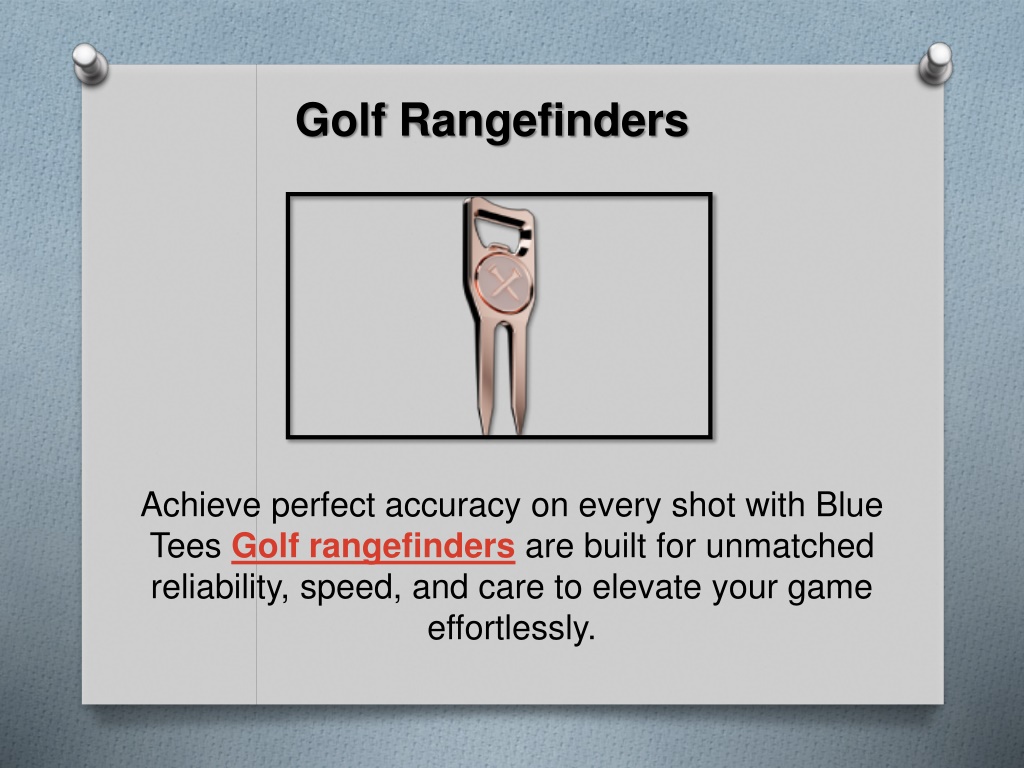 Golf Rangefinders

Achieve perfect accuracy on every shot with Blue Tees Golf rangefinders are built for unmatched reliability, speed, and care to elevate your game effortlessly.